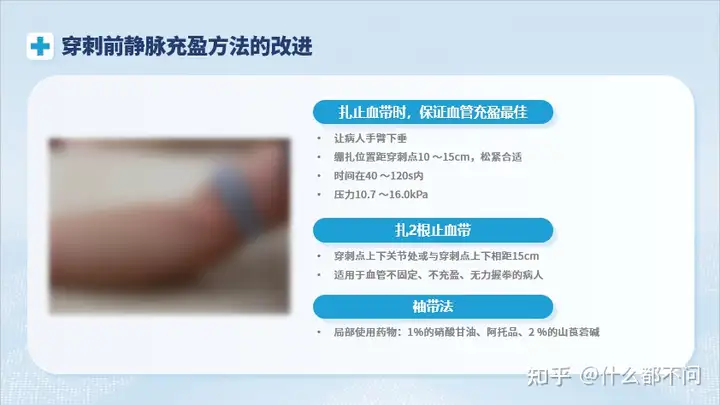 穿刺前静脉充盈方法的改进

扎止血带时，保证血管充盈最佳

• 让病人手臂下垂
• 绷扎位置距穿刺点10 ～15cm，松紧合适
• 时间在40 ～120s内
• 压力10.7 ～16.0kPa

扎2根止血带

• 穿刺点上下关节处或与穿刺点上下相距15cm
• 适用于血管不固定、不充盈、无力握拳的病人

袖带法

• 局部使用药物：1%的硝酸甘油、阿托品、2 %的山莨菪碱

知乎 @什么都不问